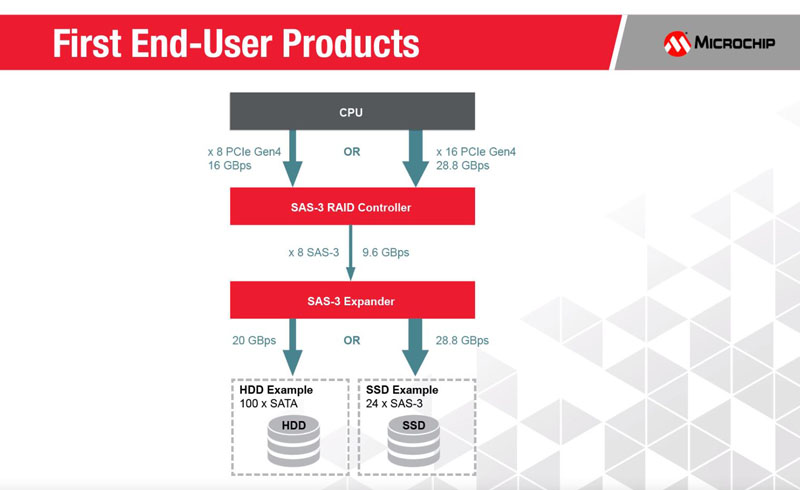 First End-User Products

MICROCHIP

CPU

x 8 PCIe Gen4
16 GBps

OR

x 16 PCIe Gen4
28.8 GBps

SAS-3 RAID Controller

x 8 SAS-3

9.6 GBps

SAS-3 Expander

20 GBps

OR

28.8 GBps

HDD Example
100 x SATA

HDD

SSD Example
24 x SAS-3

SSD